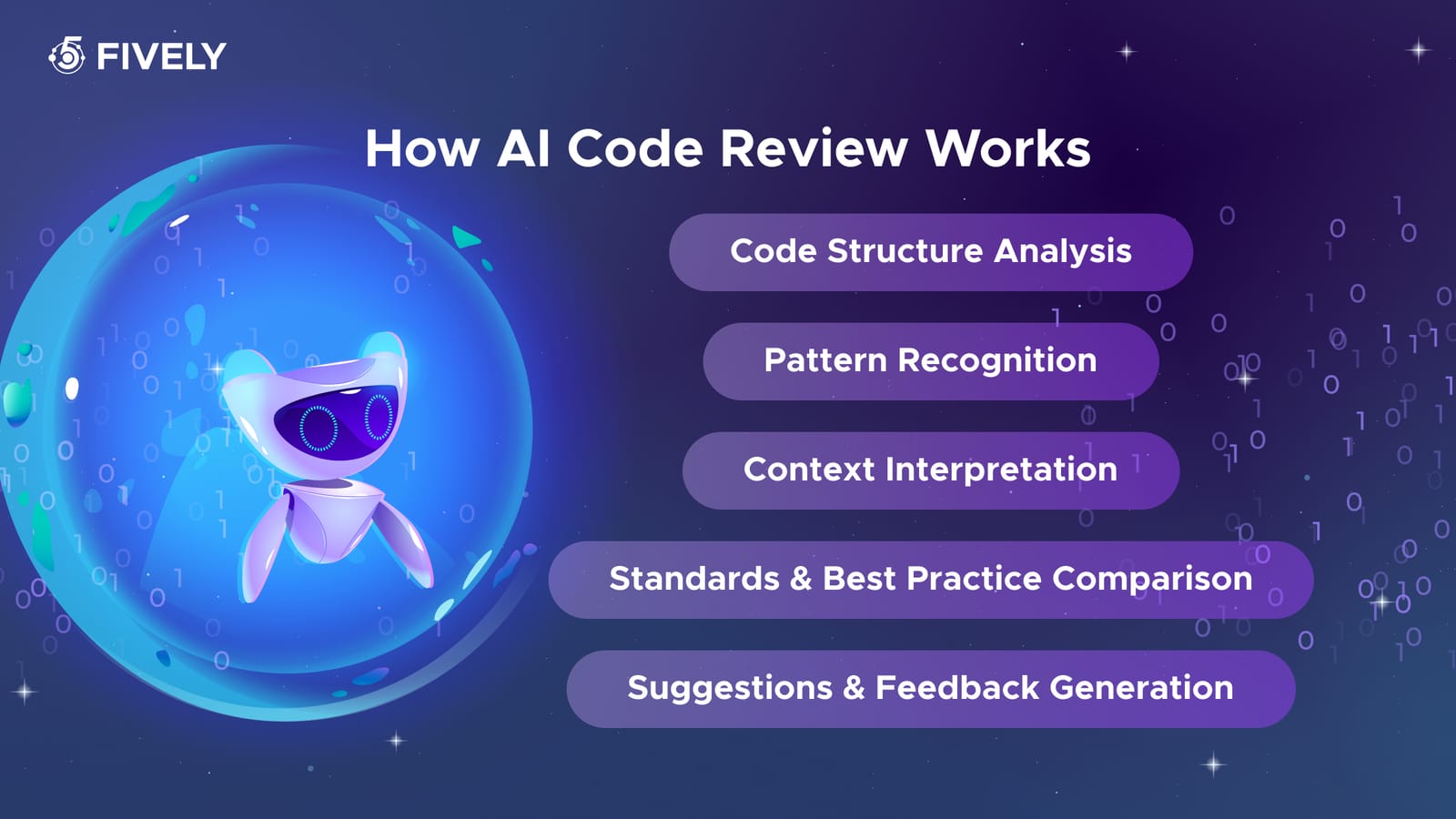 FIVELY

How AI Code Review Works

Code Structure Analysis

Pattern Recognition

Context Interpretation

Standards & Best Practice Comparison

Suggestions & Feedback Generation